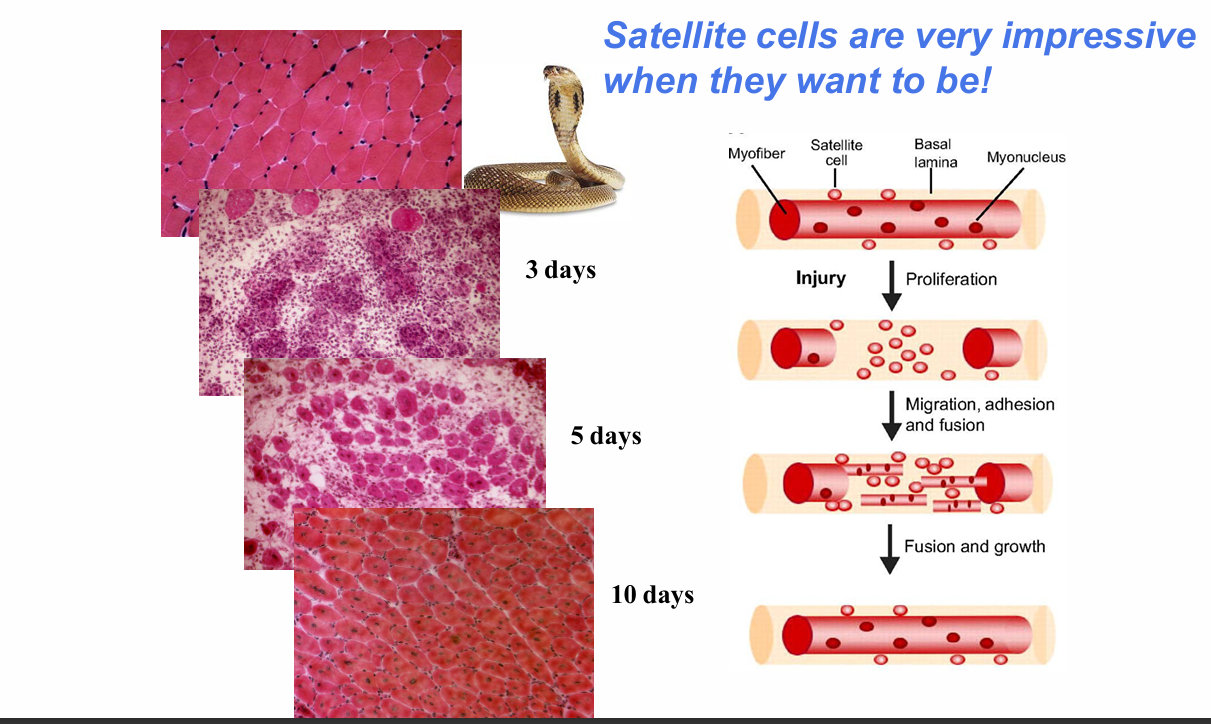 Satellite cells are very impressive when they want to be!

3 days

5 days

10 days

Myofiber

Satellite cell

Basal lamina

Myonucleus

Injury

Proliferation

Migration, adhesion and fusion

Fusion and growth